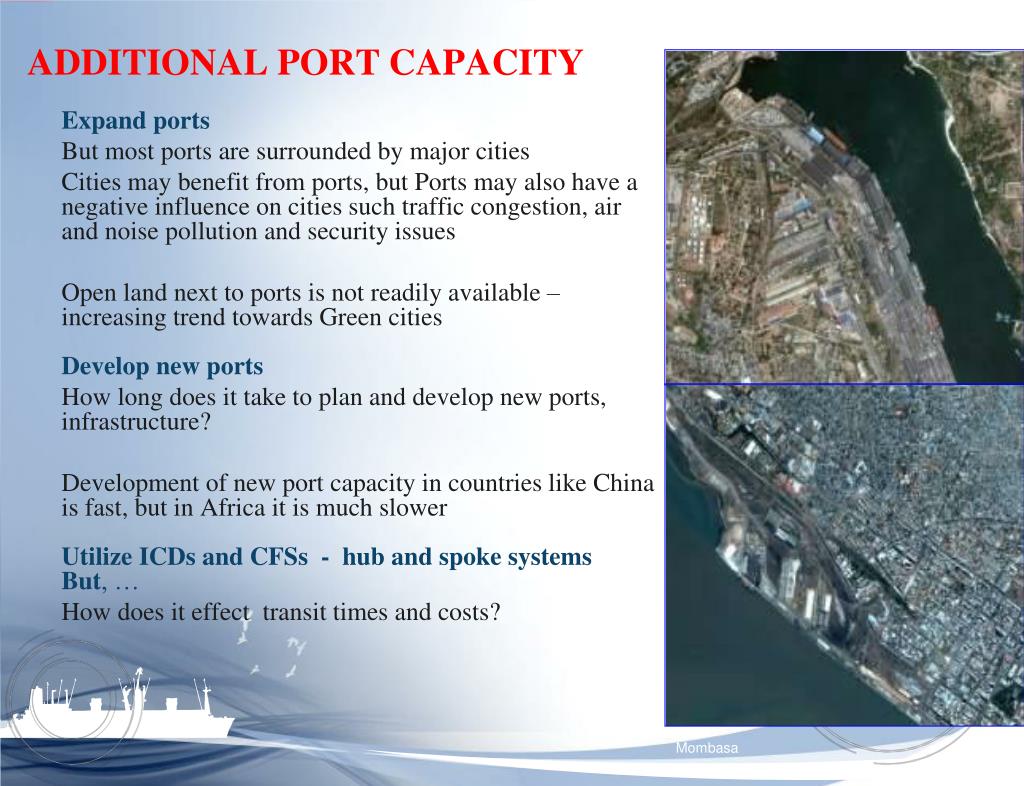 ADDITIONAL PORT CAPACITY

Expand ports

But most ports are surrounded by major cities

Cities may benefit from ports, but Ports may also have a negative influence on cities such traffic congestion, air and noise pollution and security issues

Open land next to ports is not readily available – increasing trend towards Green cities

Develop new ports

How long does it take to plan and develop new ports, infrastructure?

Development of new port capacity in countries like China is fast, but in Africa it is much slower

Utilize ICDs and CFSs - hub and spoke systems
But, …

How does it effect transit times and costs?

Mombasa